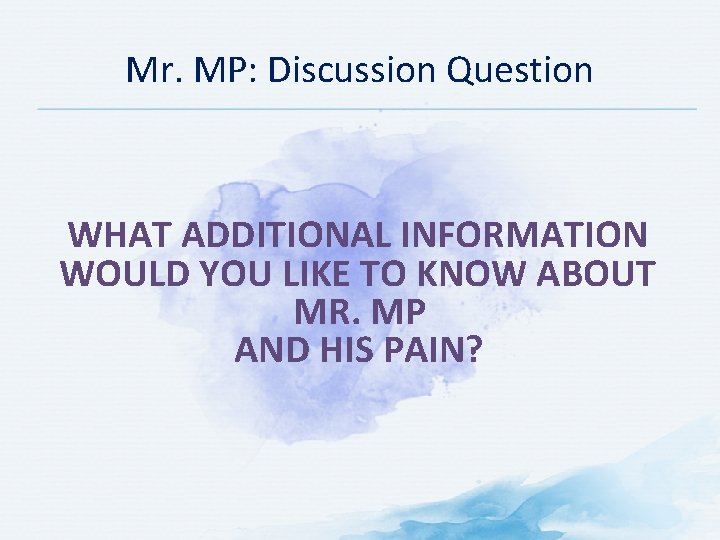 Mr. MP: Discussion Question

WHAT ADDITIONAL INFORMATION WOULD YOU LIKE TO KNOW ABOUT MR. MP AND HIS PAIN?